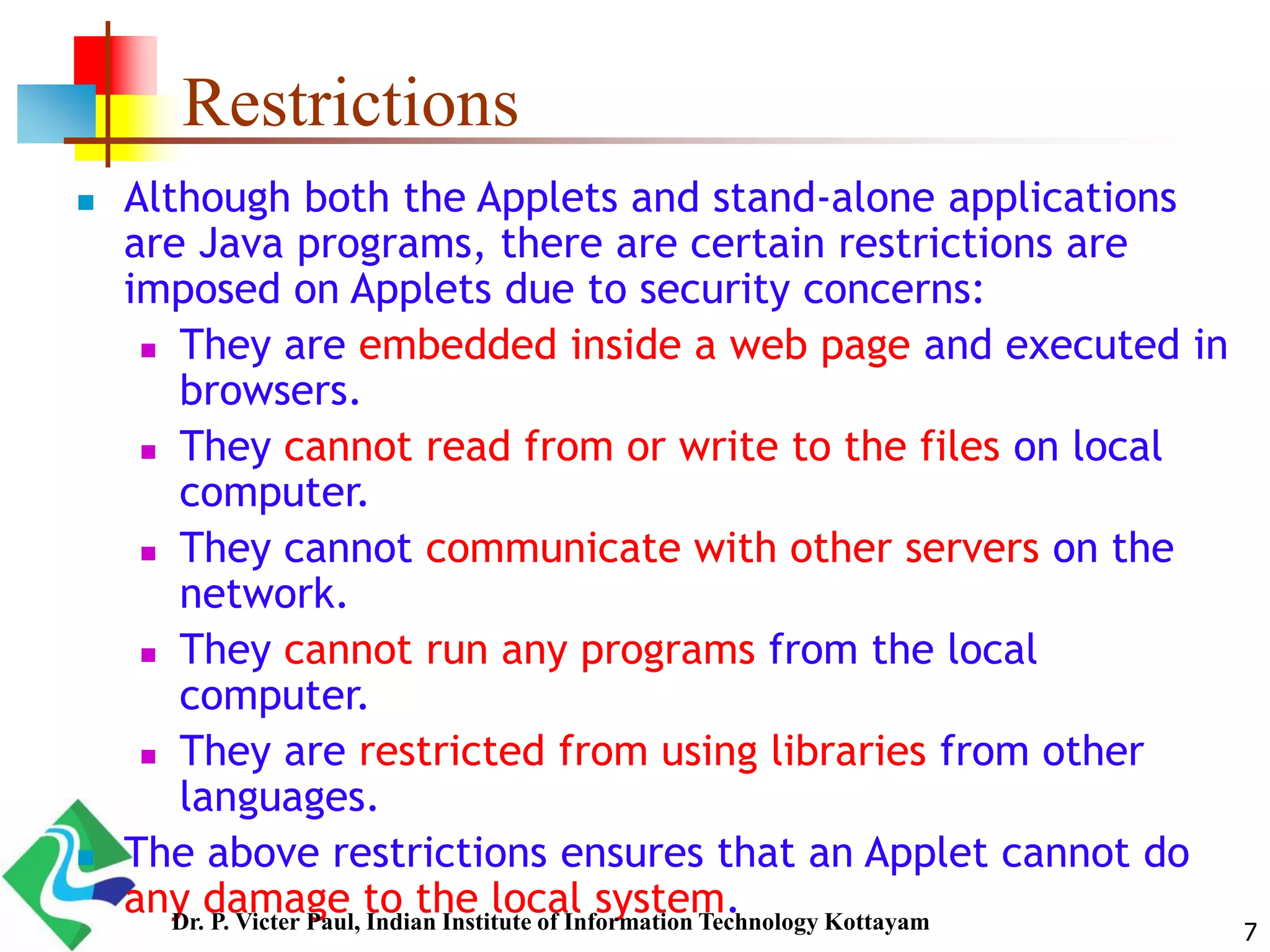 Restrictions

Although both the Applets and stand-alone applications are Java programs, there are certain restrictions are imposed on Applets due to security concerns:

They are embedded inside a web page and executed in browsers.

They cannot read from or write to the files on local computer.

They cannot communicate with other servers on the network.

They cannot run any programs from the local computer.

They are restricted from using libraries from other languages.

The above restrictions ensures that an Applet cannot do any damage to the local system.

Dr. P. Victer Paul, Indian Institute of Information Technology Kottayam

7